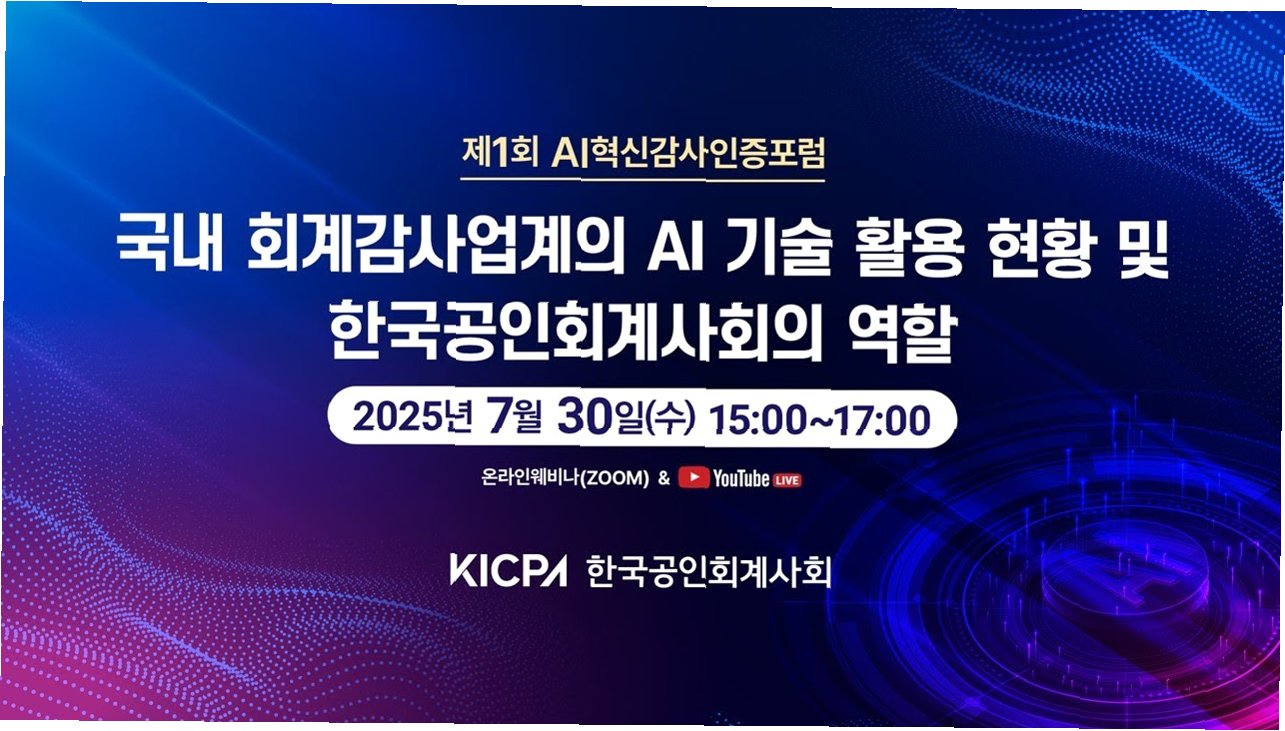 제1회 AI혁신감사인증포럼

국내 회계감사업계의 AI 기술 활용 현황 및 한국공인회계사회의 역할

2025년 7월 30일(수) 15:00~17:00

온라인웨비나(ZOOM) & YouTube LIVE

KICPA 한국공인회계사회